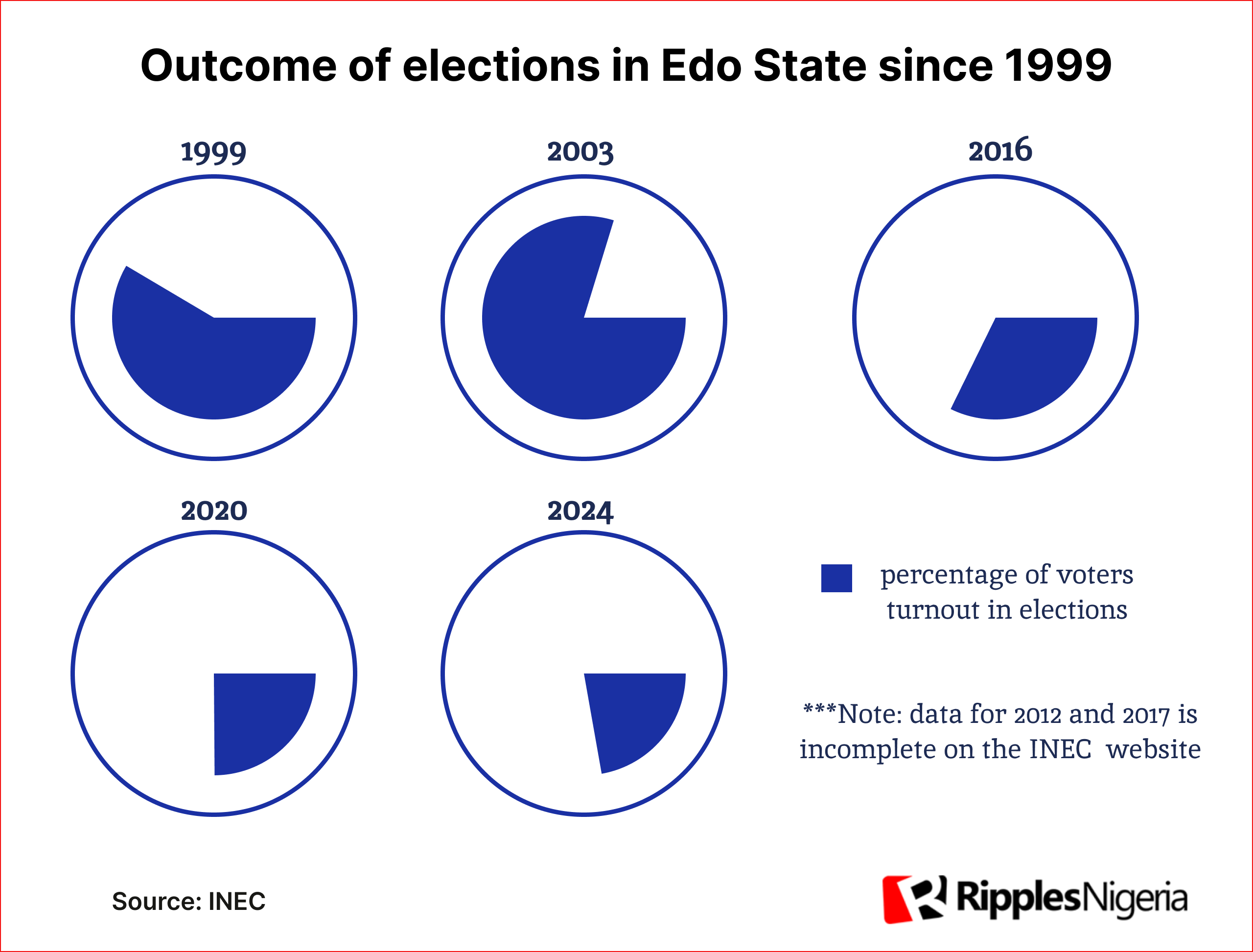 Outcome of elections in Edo State since 1999

1999

2003

2016

2020

2024

percentage of voters turnout in elections

***Note: data for 2012 and 2017 is incomplete on the INEC website

Source: INEC

RipplesNigeria